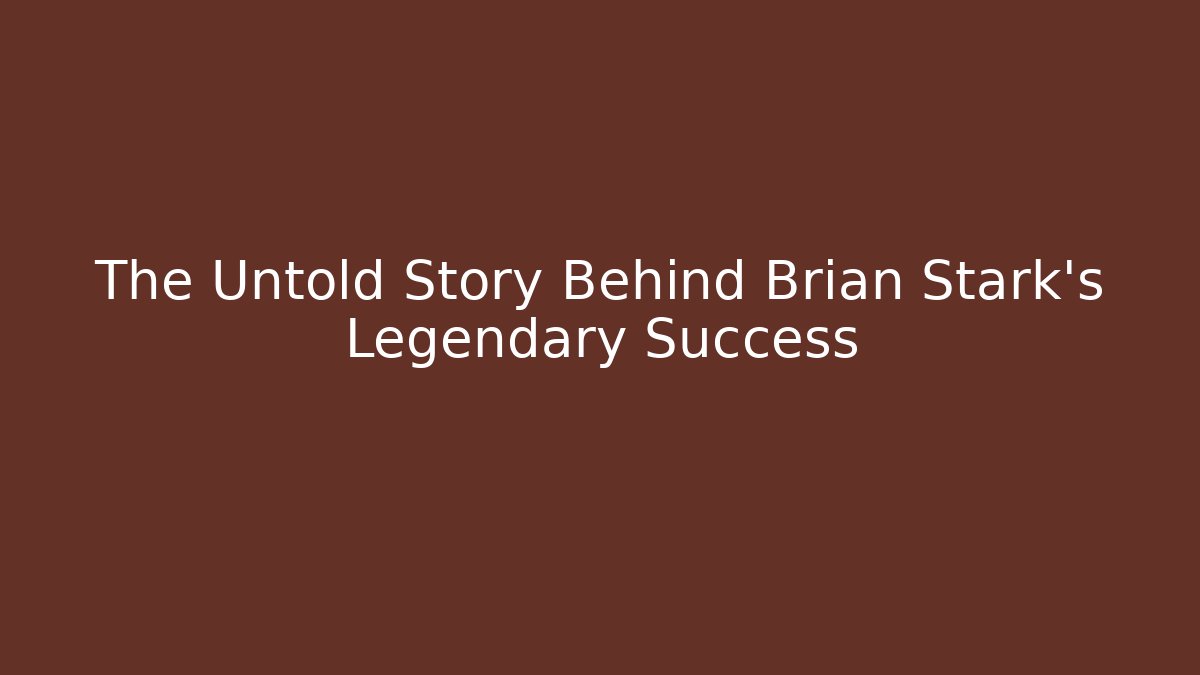 The Untold Story Behind Brian Stark's Legendary Success